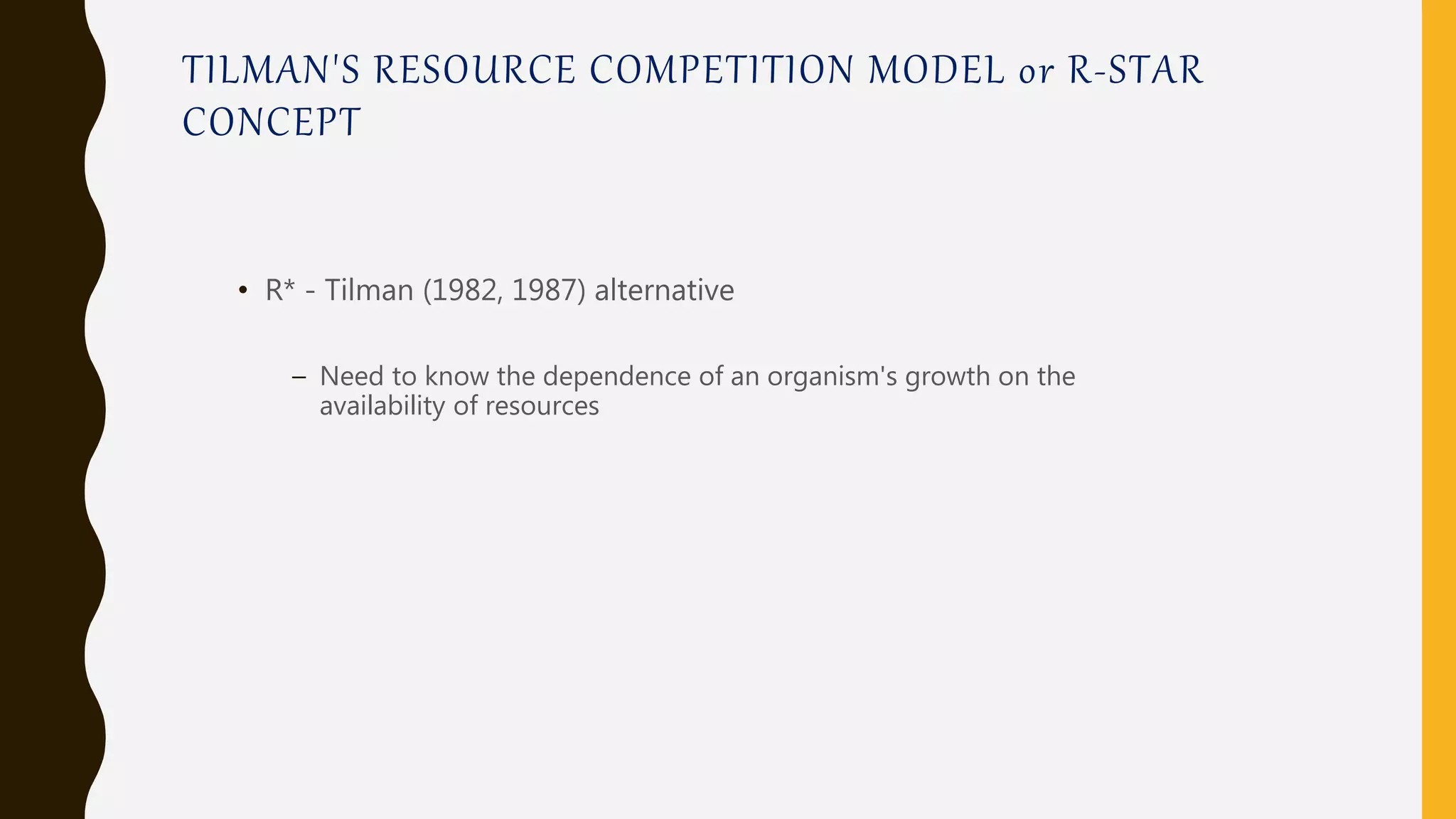 TILMAN'S RESOURCE COMPETITION MODEL or R-STAR CONCEPT

• R* - Tilman (1982, 1987) alternative

– Need to know the dependence of an organism's growth on the availability of resources